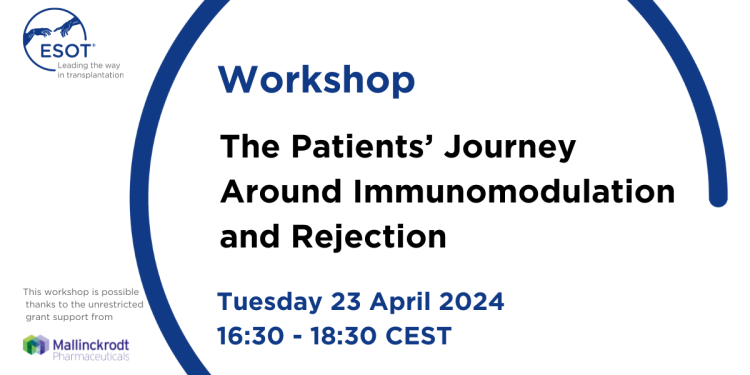 ESOT®
Leading the way in transplantation

Workshop

The Patients' Journey Around Immunomodulation and Rejection

Tuesday 23 April 2024
16:30 - 18:30 CEST

This workshop is possible thanks to the unrestricted grant support from

Mallinckrodt
Pharmaceuticals